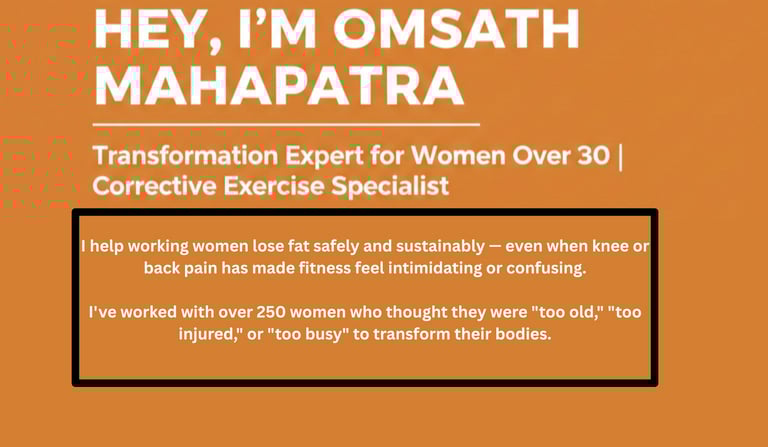 HEY, I'M OMSATH MAHAPATRA

Transformation Expert for Women Over 30 | Corrective Exercise Specialist

I help working women lose fat safely and sustainably — even when knee or back pain has made fitness feel intimidating or confusing.

I've worked with over 250 women who thought they were "too old," "too injured," or "too busy" to transform their bodies.